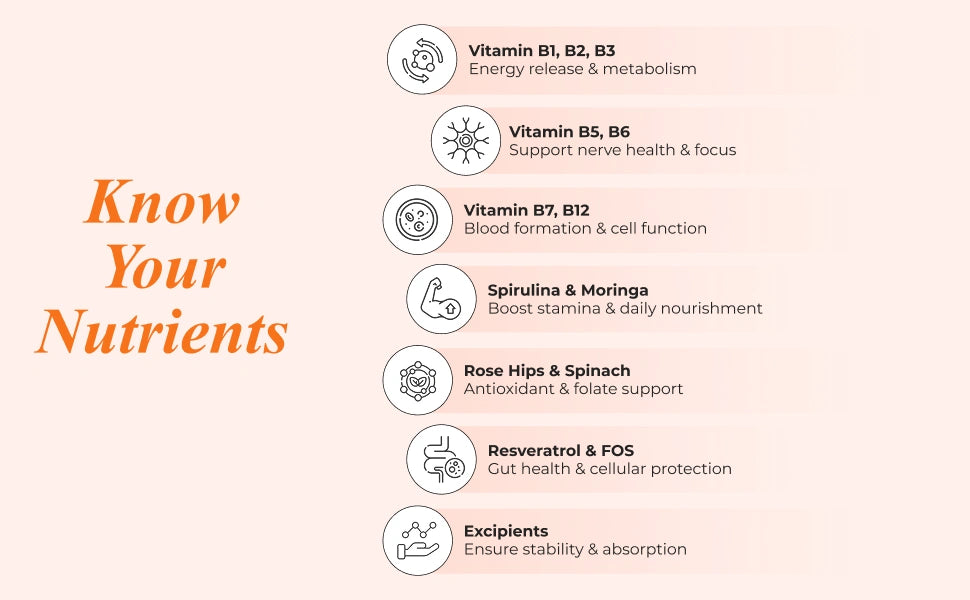 Know Your Nutrients

Vitamin B1, B2, B3
Energy release & metabolism

Vitamin B5, B6
Support nerve health & focus

Vitamin B7, B12
Blood formation & cell function

Spirulina & Moringa
Boost stamina & daily nourishment

Rose Hips & Spinach
Antioxidant & folate support

Resveratrol & FOS
Gut health & cellular protection

Excipients
Ensure stability & absorption